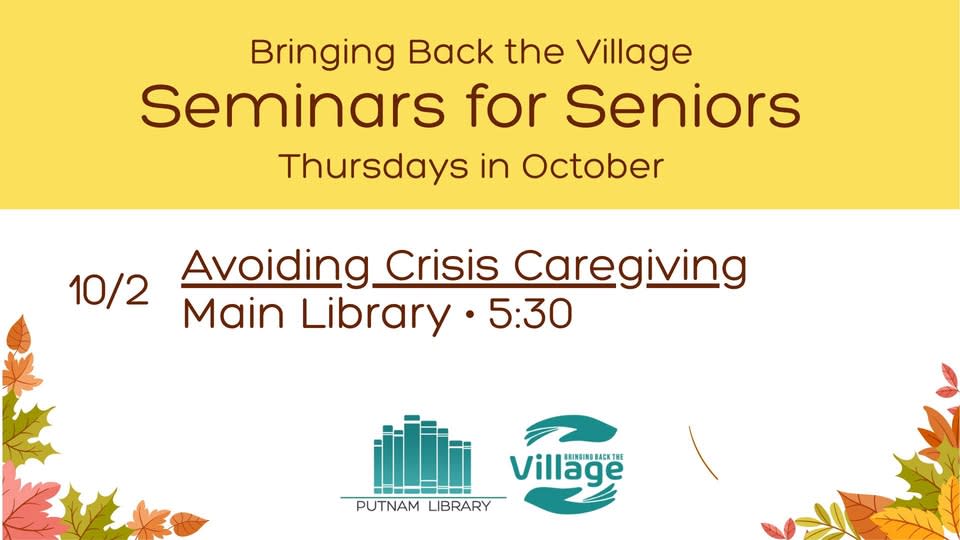 Bringing Back the Village
Seminars for Seniors
Thursdays in October

10/2 Avoiding Crisis Caregiving
Main Library • 5:30

PUTNAM LIBRARY

BRINGING BACK THE
Village